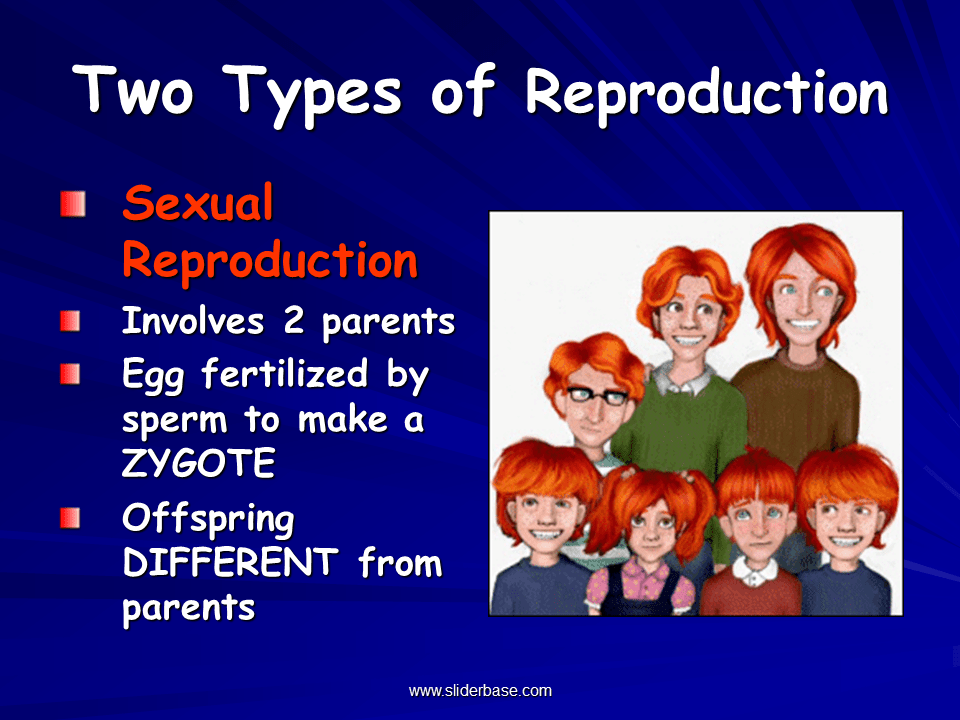 Two Types of Reproduction

Sexual Reproduction

Involves 2 parents

Egg fertilized by sperm to make a ZYGOTE

Offspring DIFFERENT from parents

www.sliderbase.com